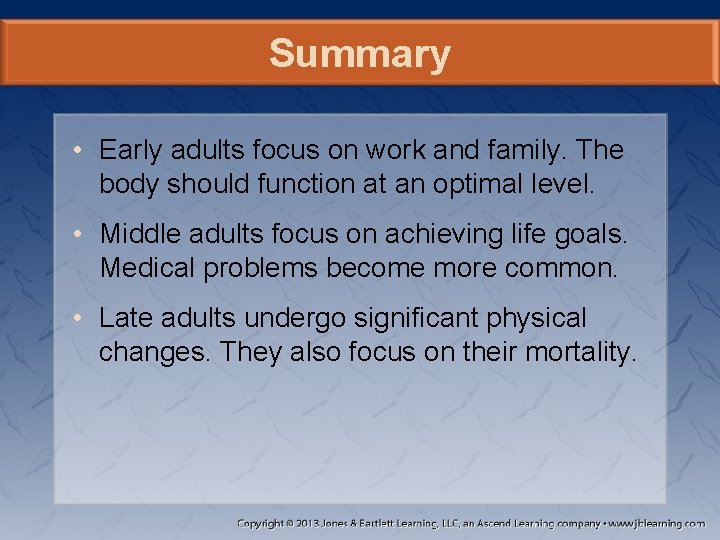 Summary

• Early adults focus on work and family. The body should function at an optimal level.

• Middle adults focus on achieving life goals. Medical problems become more common.

• Late adults undergo significant physical changes. They also focus on their mortality.

Copyright © 2013 Jones & Bartlett Learning, LLC, an Ascend Learning company • www.jblearning.com